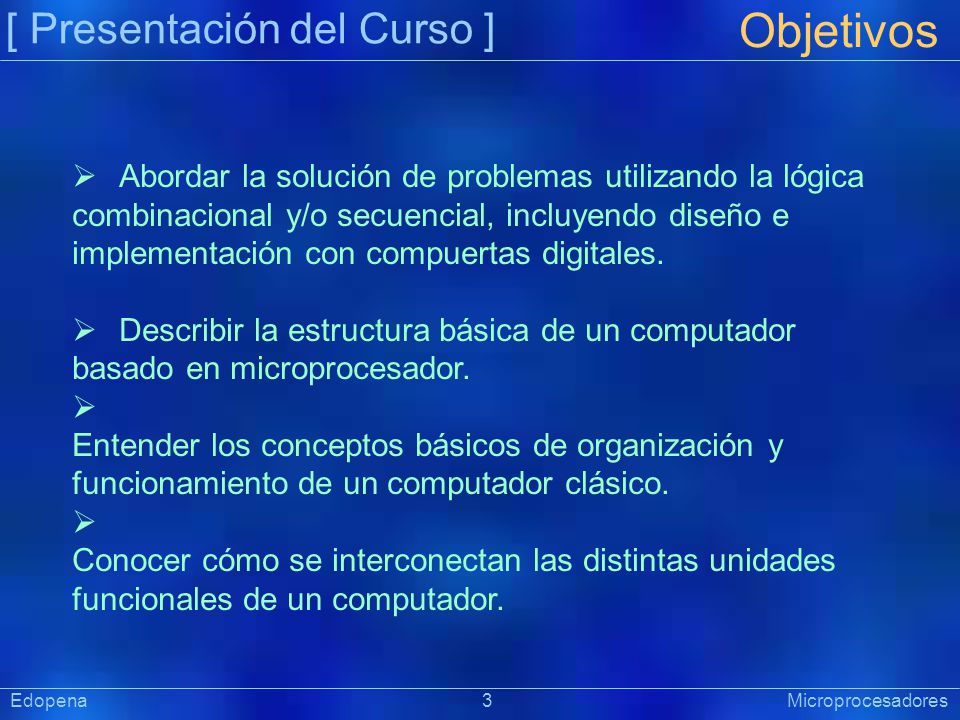 [ Presentación del Curso ]

Objetivos

➢ Abordar la solución de problemas utilizando la lógica combinacional y/o secuencial, incluyendo diseño e implementación con compuertas digitales.

➢ Describir la estructura básica de un computador basado en microprocesador.

➢
Entender los conceptos básicos de organización y funcionamiento de un computador clásico.

➢
Conocer cómo se interconectan las distintas unidades funcionales de un computador.

Edopena

3

Microprocesadores